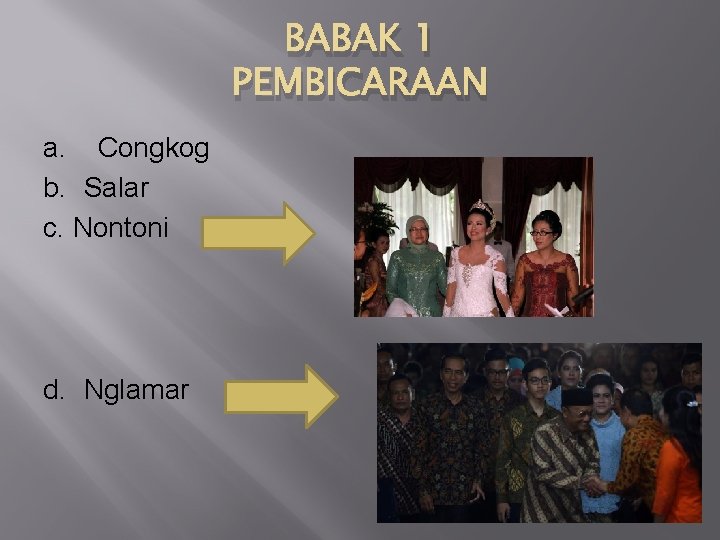 BABAK 1
PEMBICARAAN

a. Congkog
b. Salar
c. Nontoni

d. Nglamar